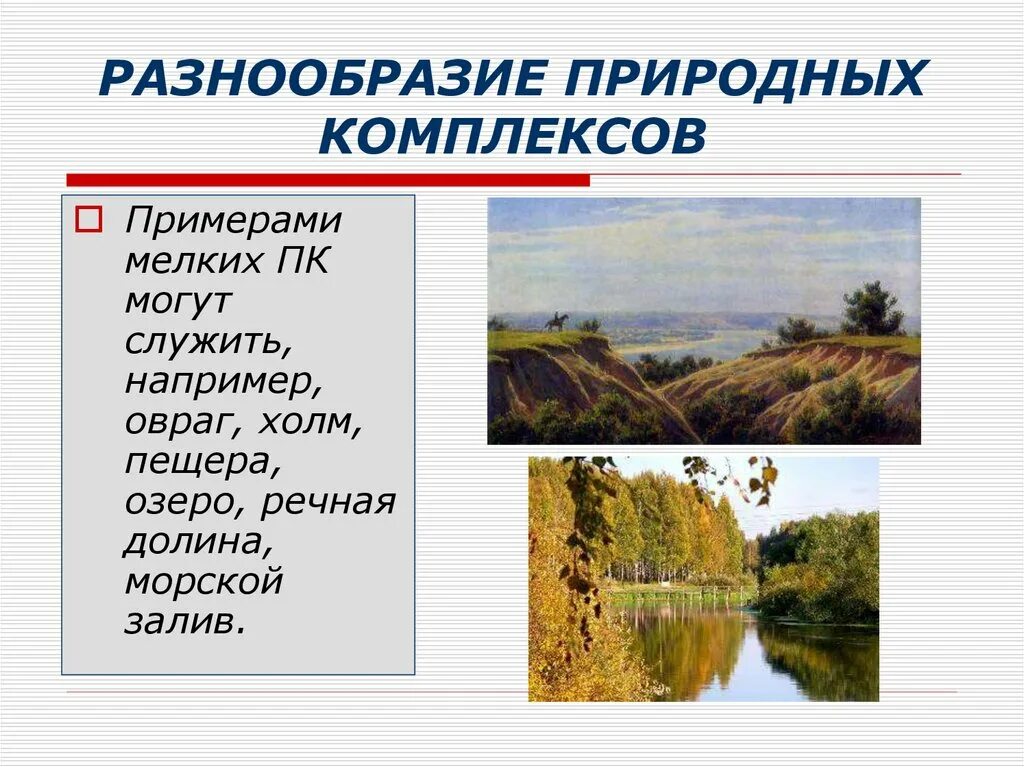 РАЗНООБРАЗИЕ ПРИРОДНЫХ КОМПЛЕКСОВ

Примерами мелких ПК могут служить, например, овраг, холм, пещера, озеро, речная долина, морской залив.